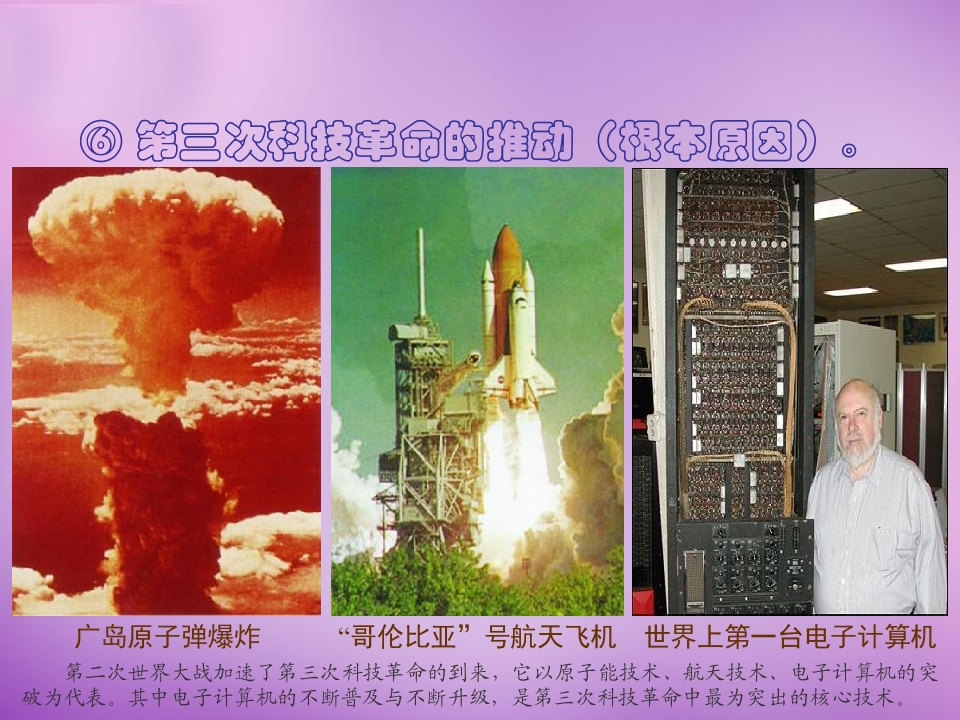 ⑥ 第三次科技革命的推动（根本原因）。

广岛原子弹爆炸

“哥伦比亚”号航天飞机

世界上第一台电子计算机

第二次世界大战加速了第三次科技革命的到来，它以原子能技术、航天技术、电子计算机的突破为代表。其中电子计算机的不断普及与不断升级，是第三次科技革命中最为突出的核心技术。